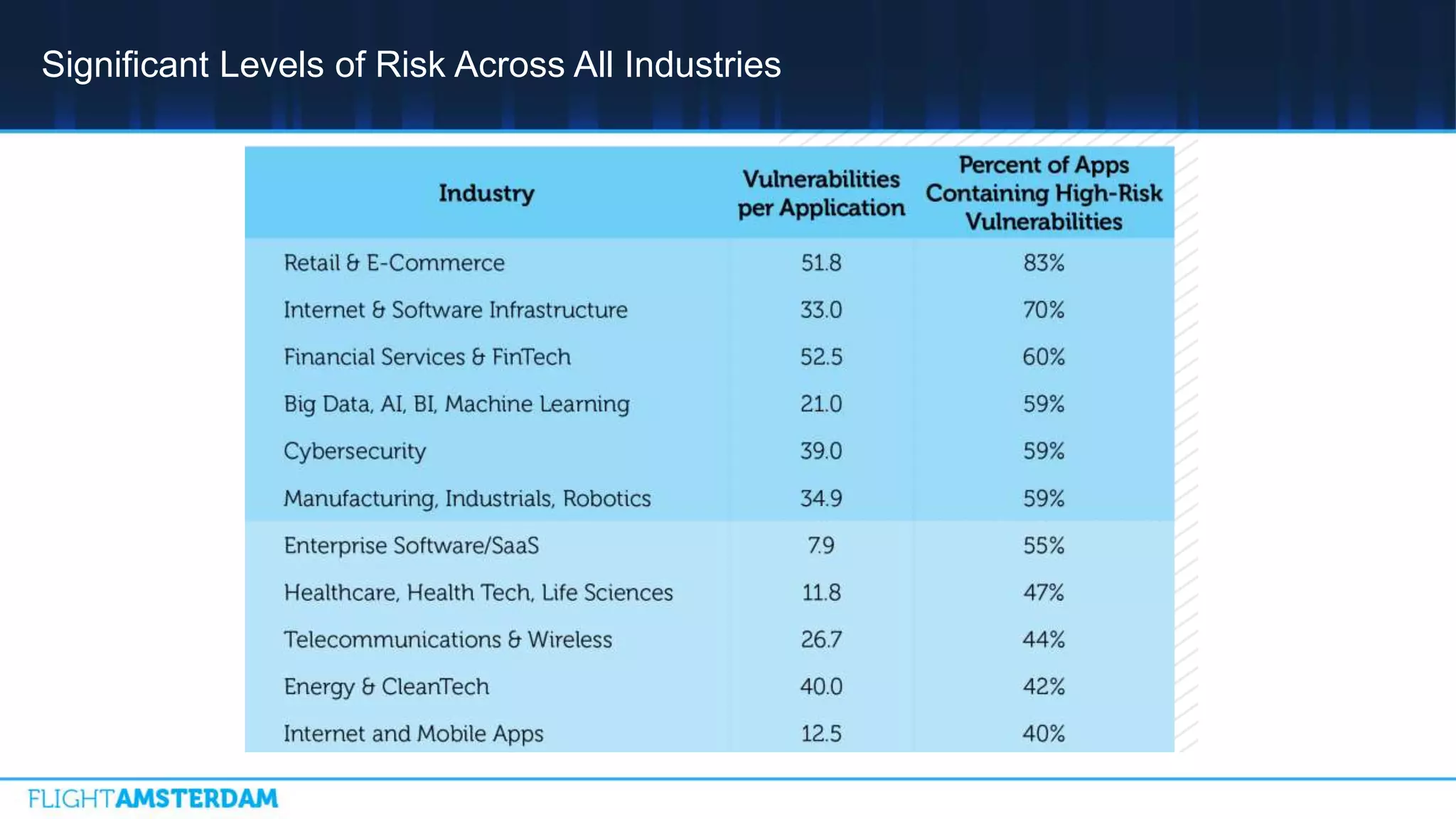 Significant Levels of Risk Across All Industries

| Industry | Vulnerabilities per Application | Percent of Apps Containing High-Risk Vulnerabilities |
|---|---|---|
| Retail & E-Commerce | 51.8 | 83% |
| Internet & Software Infrastructure | 33.0 | 70% |
| Financial Services & FinTech | 52.5 | 60% |
| Big Data, AI, BI, Machine Learning | 21.0 | 59% |
| Cybersecurity | 39.0 | 59% |
| Manufacturing, Industrials, Robotics | 34.9 | 59% |
| Enterprise Software/SaaS | 7.9 | 55% |
| Healthcare, Health Tech, Life Sciences | 11.8 | 47% |
| Telecommunications & Wireless | 26.7 | 44% |
| Energy & CleanTech | 40.0 | 42% |
| Internet and Mobile Apps | 12.5 | 40% |

FLIGHTAMSTERDAM